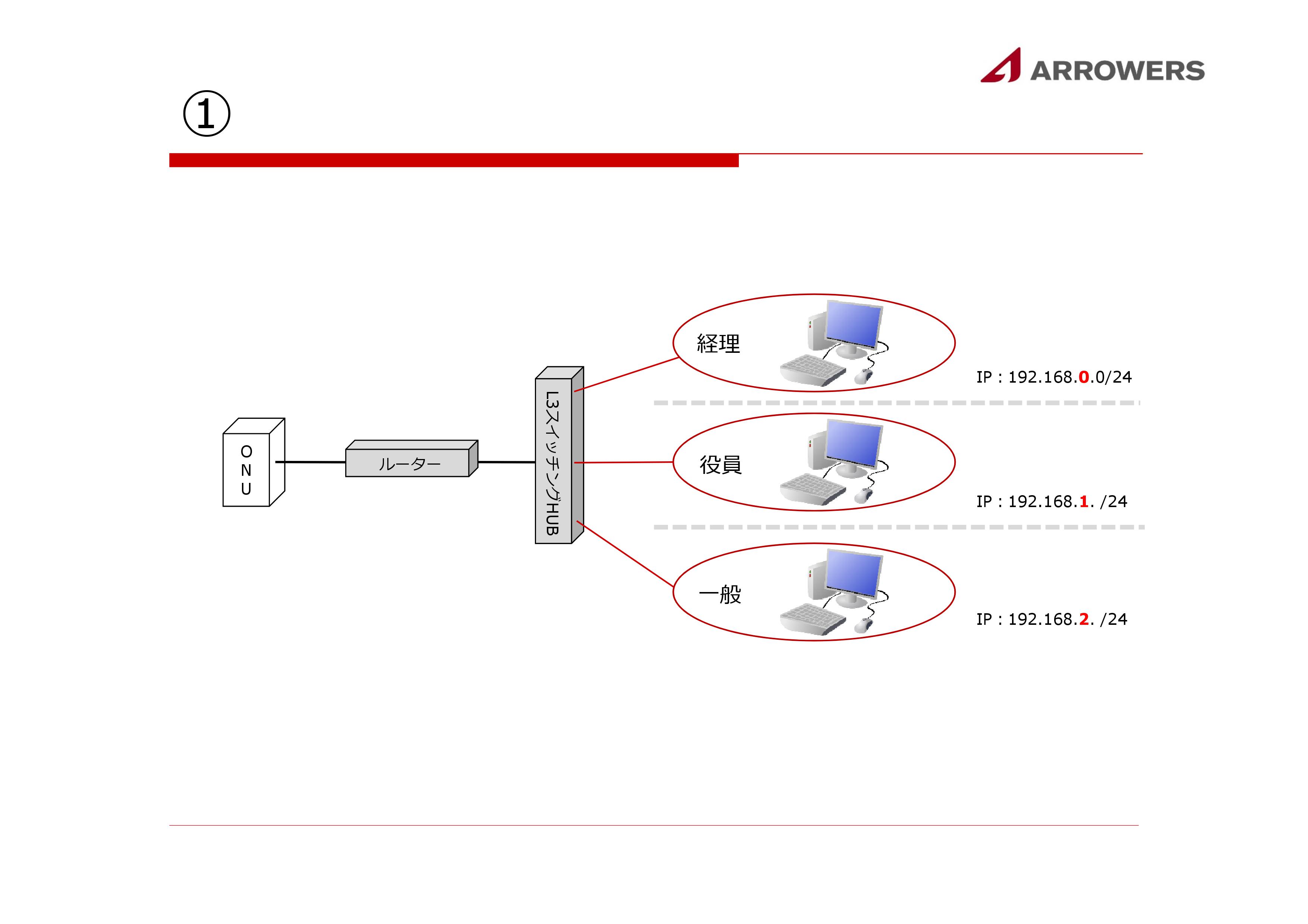 ARROWERS

①

ONU

ルーター

L3スイッチングHUB

経理

IP : 192.168.0.0/24

役員

IP : 192.168.1. /24

一般

IP : 192.168.2. /24